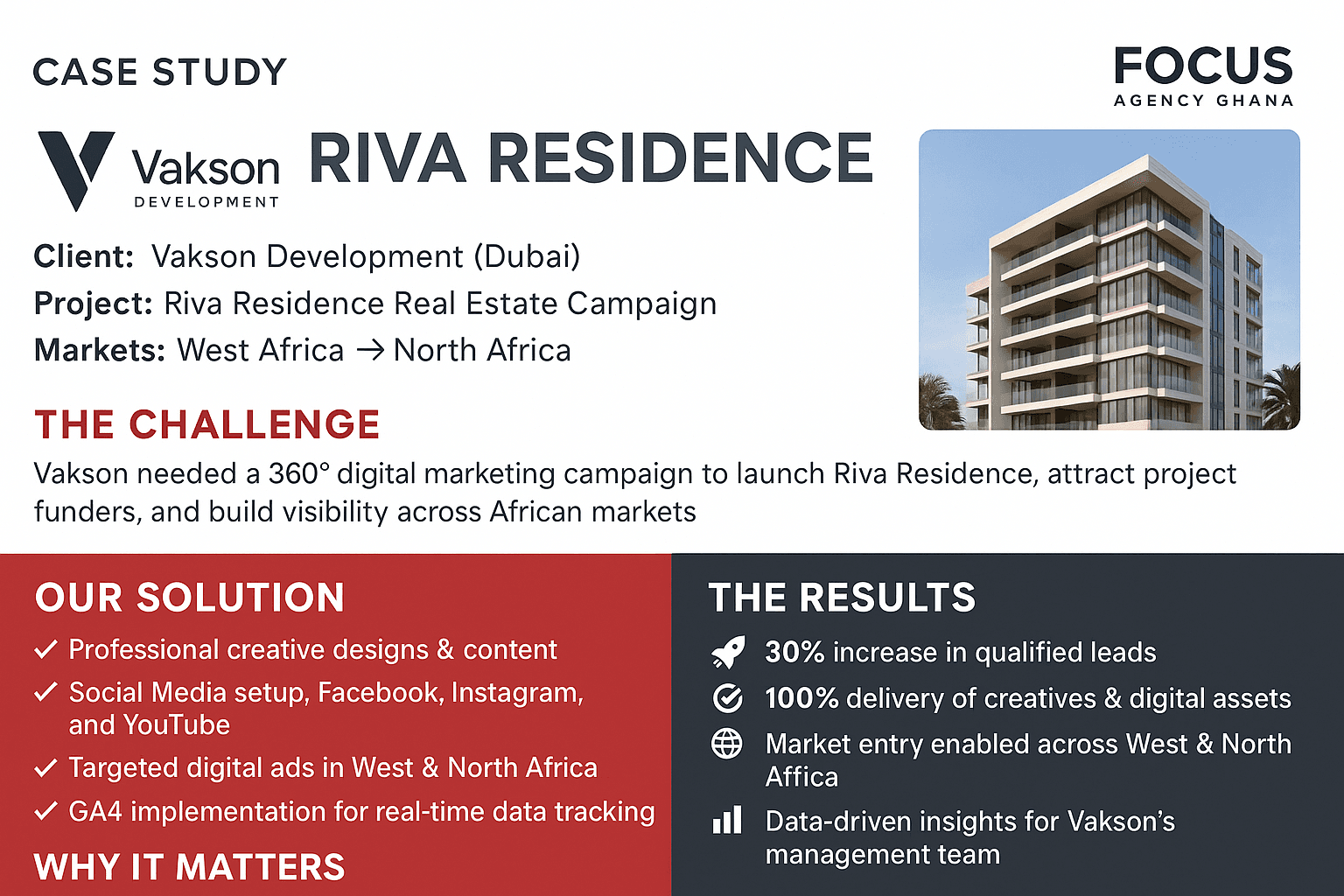 CASE STUDY

FOCUS
AGENCY GHANA

Vakson
DEVELOPMENT

RIVA RESIDENCE

Client: Vakson Development (Dubai)
Project: Riva Residence Real Estate Campaign
Markets: West Africa → North Africa

THE CHALLENGE

Vakson needed a 360° digital marketing campaign to launch Riva Residence, attract project funders, and build visibility across African markets

OUR SOLUTION

✓ Professional creative designs & content
✓ Social Media setup, Facebook, Instagram, and YouTube
✓ Targeted digital ads in West & North Africa
✓ GA4 implementation for real-time data tracking

WHY IT MATTERS

THE RESULTS

30% increase in qualified leads
100% delivery of creatives & digital assets
Market entry enabled across West & North Affica
Data-driven insights for Vakson's management team